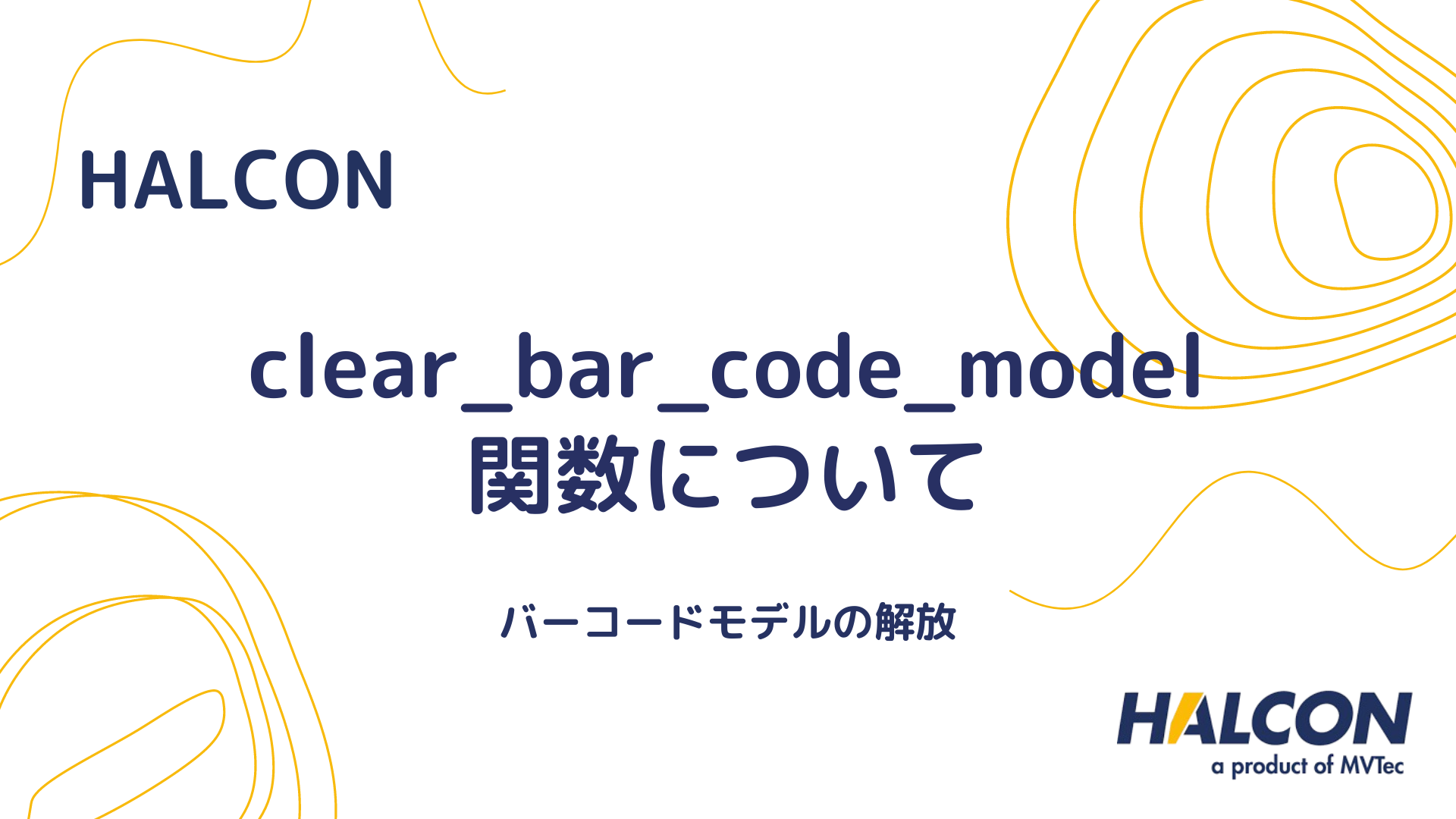 HALCON

clear_bar_code_model
関数について

バーコードモデルの解放

HALCON
a product of MVTec